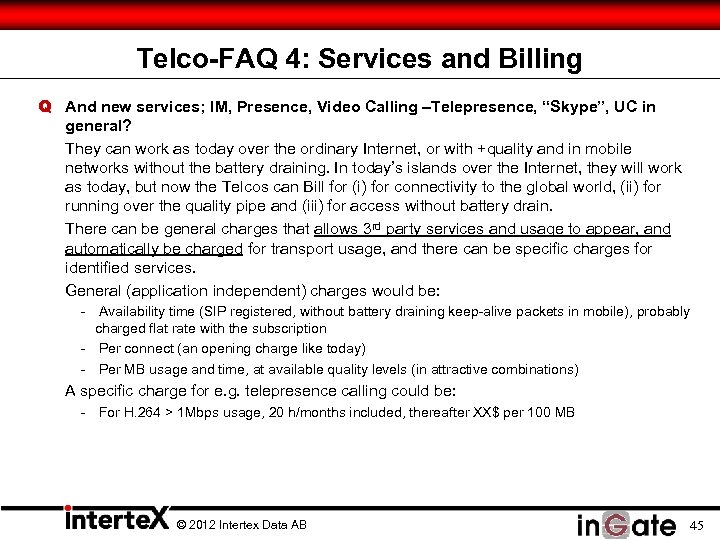 Telco-FAQ 4: Services and Billing

Q And new services; IM, Presence, Video Calling –Telepresence, “Skype”, UC in general?

They can work as today over the ordinary Internet, or with +quality and in mobile networks without the battery draining. In today’s islands over the Internet, they will work as today, but now the Telcos can Bill for (i) for connectivity to the global world, (ii) for running over the quality pipe and (iii) for access without battery drain.

There can be general charges that allows 3rd party services and usage to appear, and automatically be charged for transport usage, and there can be specific charges for identified services.

General (application independent) charges would be:

- Availability time (SIP registered, without battery draining keep-alive packets in mobile), probably charged flat rate with the subscription
- Per connect (an opening charge like today)
- Per MB usage and time, at available quality levels (in attractive combinations)

A specific charge for e.g. telepresence calling could be:

- For H.264 > 1Mbps usage, 20 h/months included, thereafter XX$ per 100 MB

intertex © 2012 Intertex Data AB

inGate 45